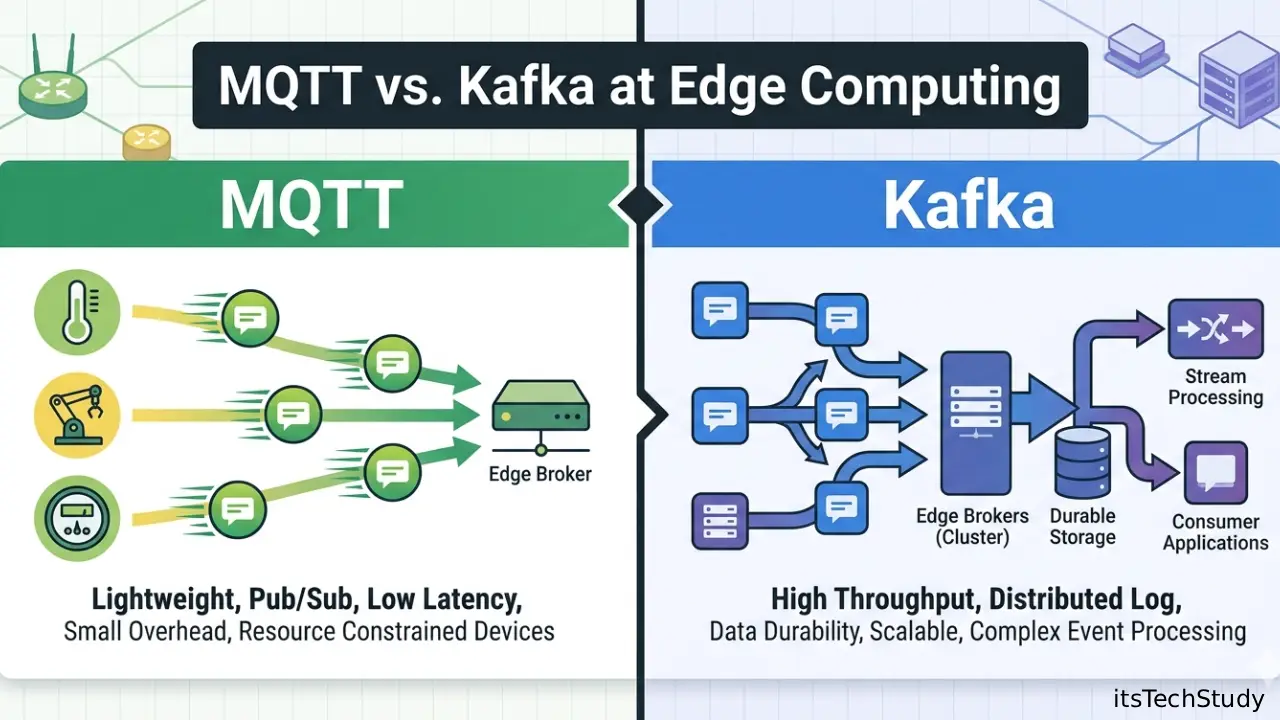 MQTT vs. Kafka at Edge Computing

MQTT

Edge Broker

Lightweight, Pub/Sub, Low Latency,
Small Overhead, Resource Constrained Devices

Kafka

Edge Brokers (Cluster)

Durable Storage

Stream Processing

Consumer Applications

High Throughput, Distributed Log,
Data Durability, Scalable, Complex Event Processing

itsTechStudy